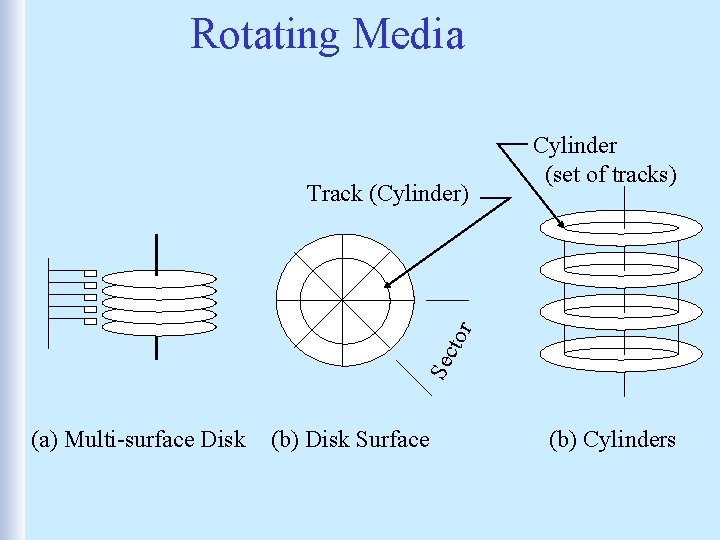 Rotating Media

Cylinder (set of tracks)

Track (Cylinder)

Sector

(a) Multi-surface Disk

(b) Disk Surface

(b) Cylinders